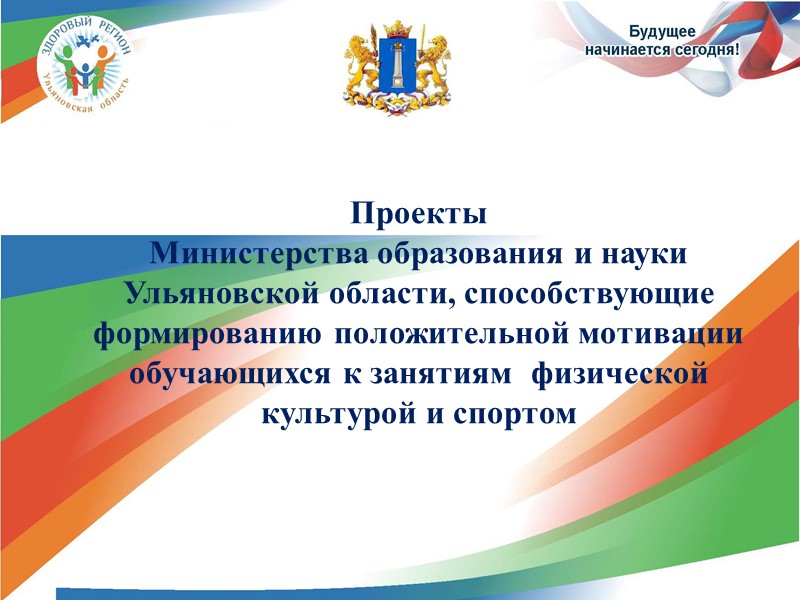 ЗДОРОВЫЙ РЕГИОН
Ульяновская область

Будущее
начинается сегодня!

Проекты
Министерства образования и науки Ульяновской области, способствующие формированию положительной мотивации обучающихся к занятиям физической культурой и спортом